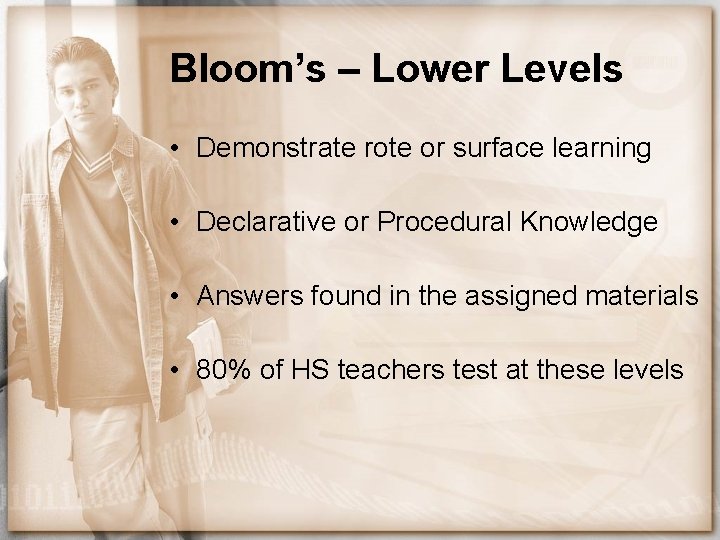 Bloom's – Lower Levels

• Demonstrate rote or surface learning

• Declarative or Procedural Knowledge

• Answers found in the assigned materials

• 80% of HS teachers test at these levels